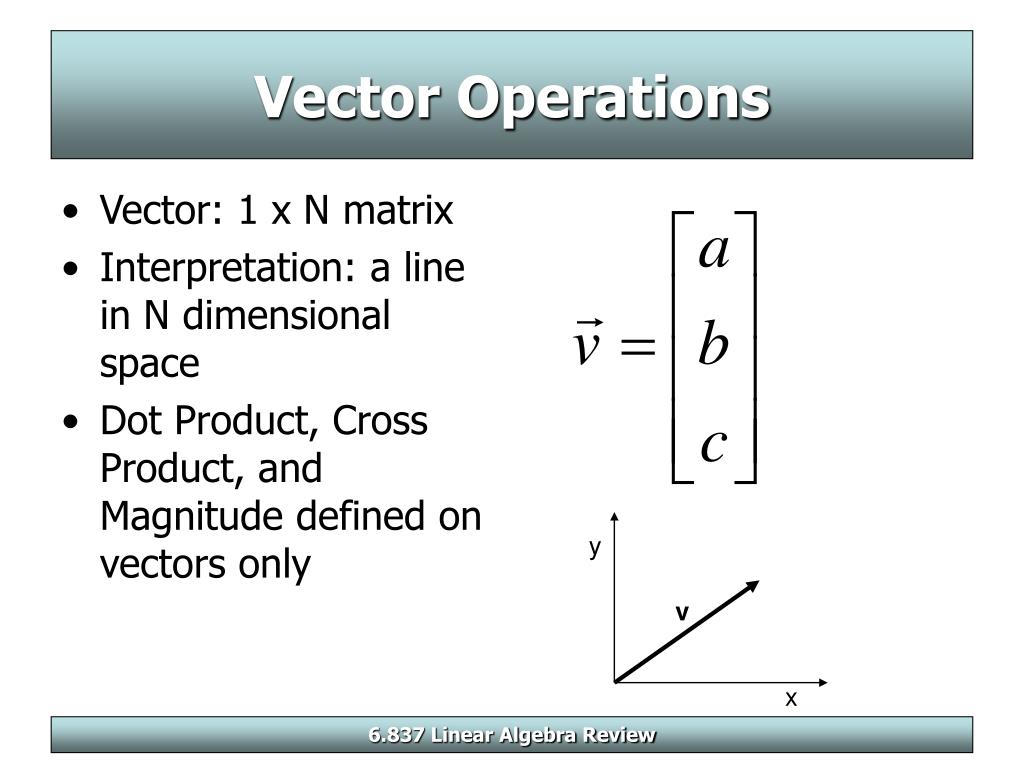 Vector Operations

• Vector: 1 x N matrix
• Interpretation: a line in N dimensional space
• Dot Product, Cross Product, and Magnitude defined on vectors only

$\vec{v} = \begin{bmatrix} a \\ b \\ c \end{bmatrix}$

y
v
x

6.837 Linear Algebra Review